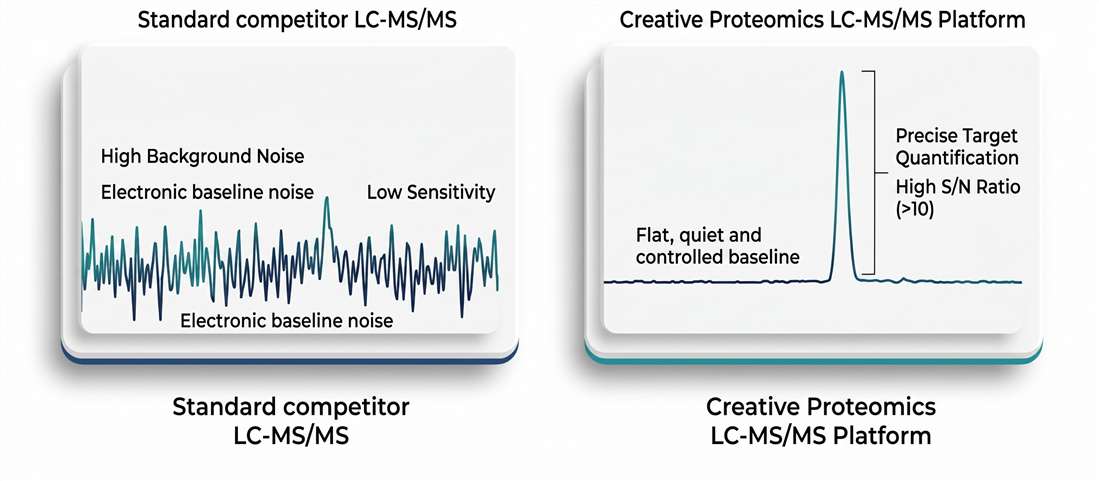 Standard competitor LC-MS/MS

High Background Noise

Electronic baseline noise

Low Sensitivity

Electronic baseline noise

Standard competitor LC-MS/MS

Creative Proteomics LC-MS/MS Platform

Precise Target Quantification

High S/N Ratio (>10)

Flat, quiet and controlled baseline

Creative Proteomics LC-MS/MS Platform